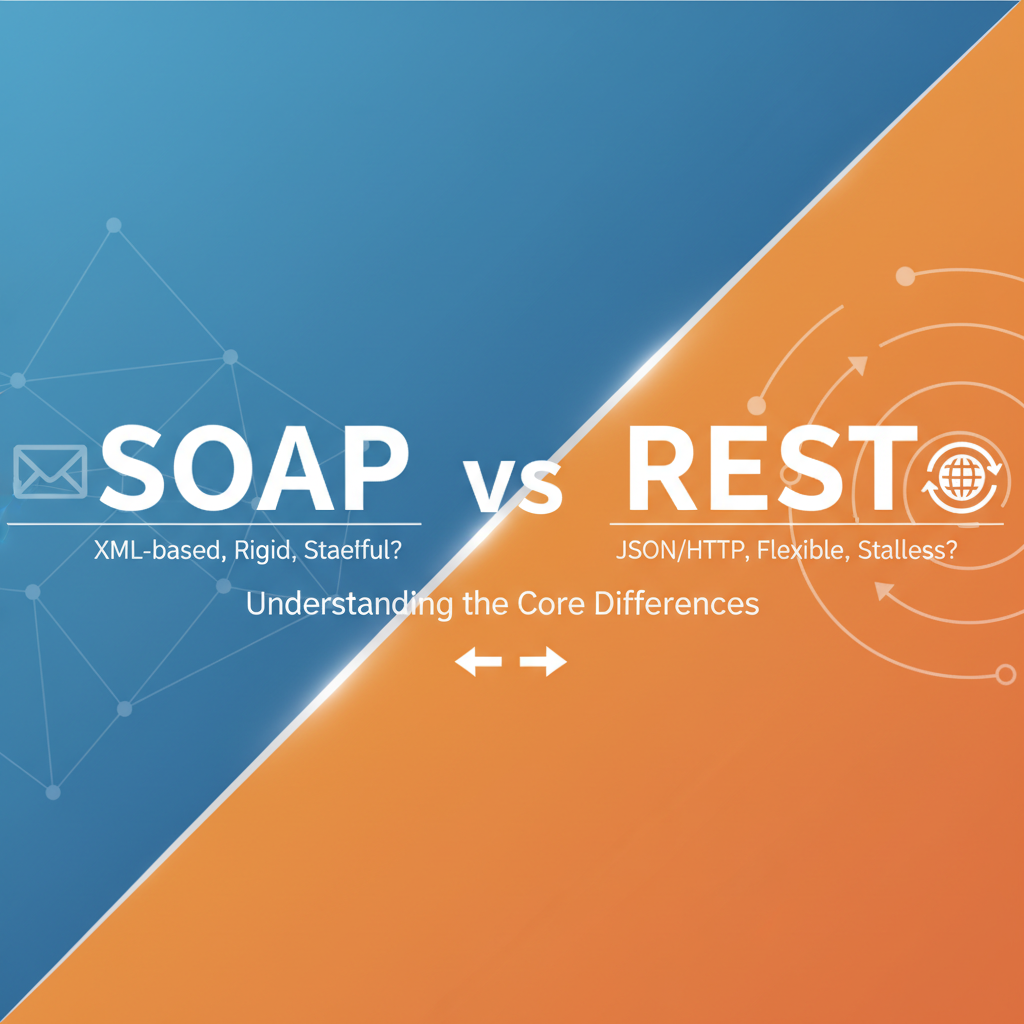 SOAP vs REST

XML-based, Rigid, Staelful?

JSON/HTTP, Flexible, Stalless?

Understanding the Core Differences